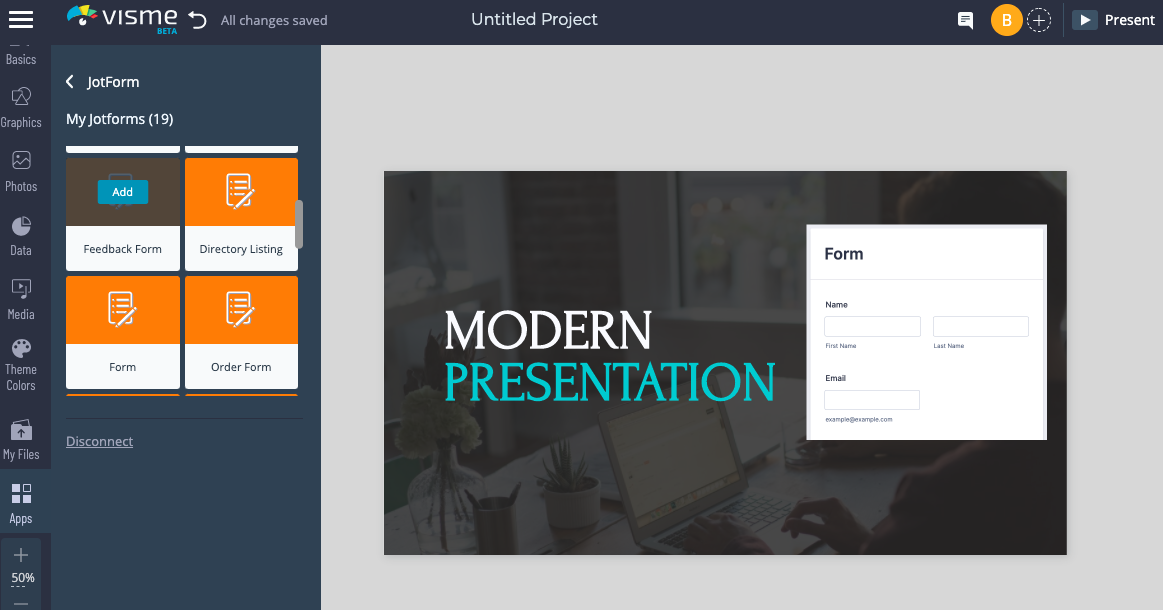 visme BETA

All changes saved

Untitled Project

B

Present

Basics

Graphics

Photos

Data

Media

Theme Colors

My Files

Apps

50%

JotForm

My Jotforms (19)

Add

Feedback Form

Directory Listing

Form

Order Form

Disconnect

MODERN
PRESENTATION

Form

Name

First Name

Last Name

Email

example@example.com